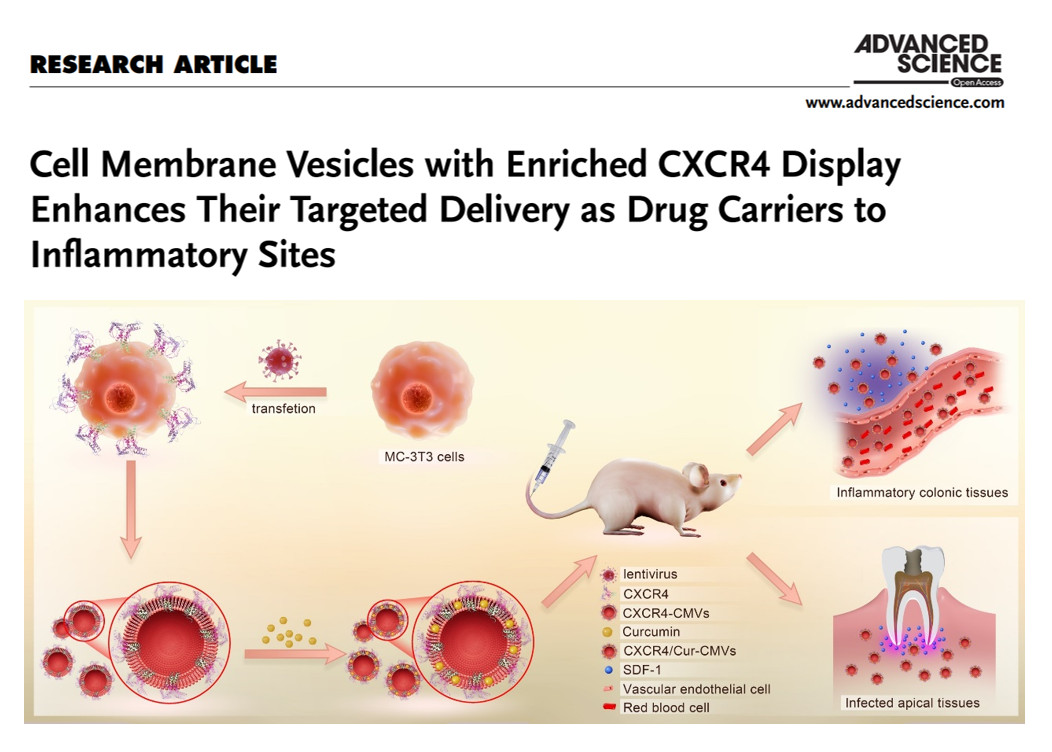 RESEARCH ARTICLE

ADVANCED SCIENCE
Open Access
www.advancedscience.com

Cell Membrane Vesicles with Enriched CXCR4 Display Enhances Their Targeted Delivery as Drug Carriers to Inflammatory Sites

transfetion

MC-3T3 cells

Inflammatory colonic tissues

lentivirus
CXCR4
CXCR4-CMVs
Curcumin
CXCR4/Cur-CMVs
SDF-1
Vascular endothelial cell
Red blood cell

Infected apical tissues